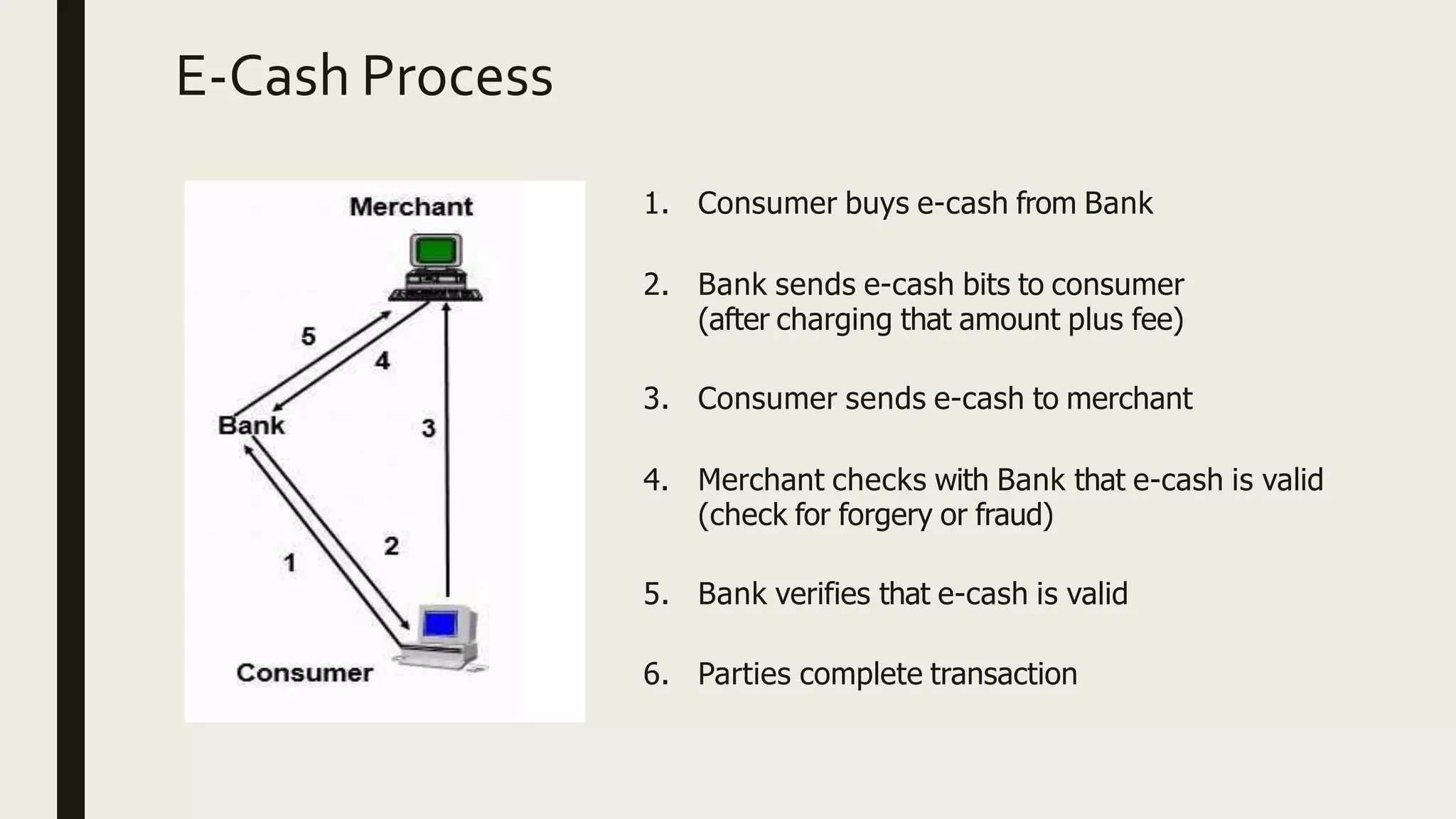 E-Cash Process

Merchant

5

4

Bank

3

2

1

Consumer

1. Consumer buys e-cash from Bank

2. Bank sends e-cash bits to consumer (after charging that amount plus fee)

3. Consumer sends e-cash to merchant

4. Merchant checks with Bank that e-cash is valid (check for forgery or fraud)

5. Bank verifies that e-cash is valid

6. Parties complete transaction